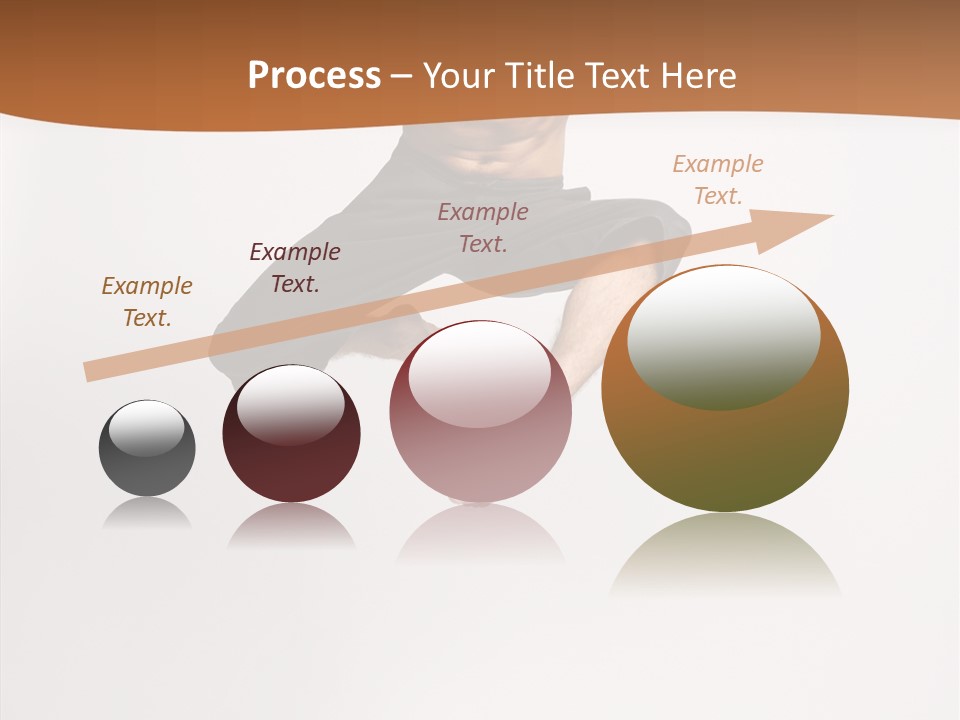 Process – Your Title Text Here

Example Text.

Example Text.

Example Text.

Example Text.